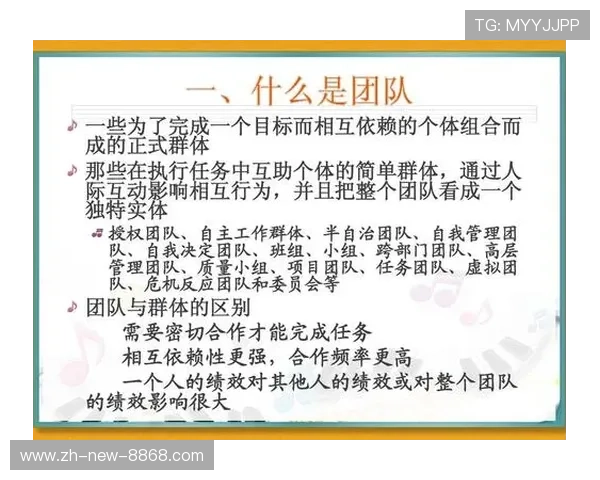 TG: MYYJJPP

一、什么是团队

一些为了完成一个目标而相互依赖的个体组合而成的正式群体

那些在执行任务中互助个体的简单群体，通过人际互动影响相互行为，并且把整个团队看成一个独特实体

授权团队、自主工作群体、半自治团队、自我管理团队、自我决定团队、班组、小组、跨部门团队、高层管理团队、质量小组、项目团队、任务团队、虚拟团队、危机反应团队和委员会等

团队与群体的区别

需要密切合作才能完成任务

相互依赖性更强，合作频率更高

一个人的绩效对其他人的绩效或对整个团队的绩效影响很大

www.zh-new-8868.com